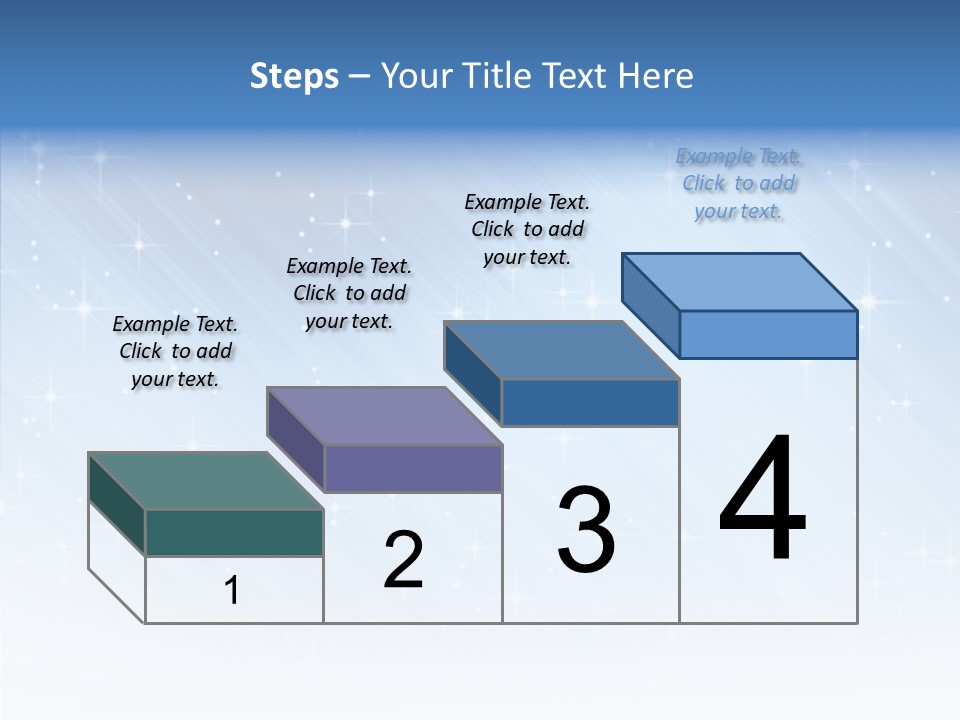 Steps – Your Title Text Here

Example Text.
Click to add
your text.

Example Text.
Click to add
your text.

Example Text.
Click to add
your text.

Example Text.
Click to add
your text.

1

2

3

4